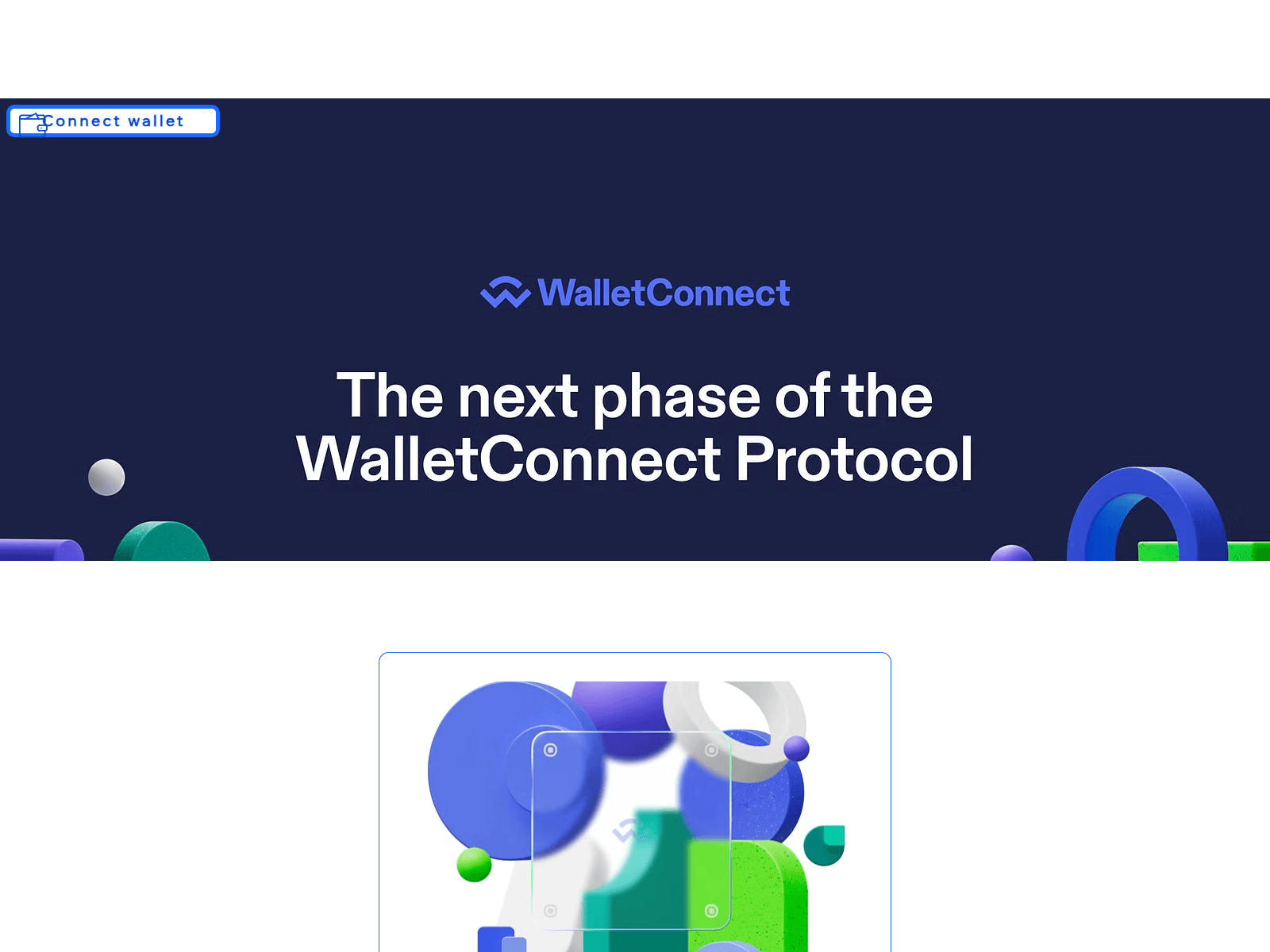 Connect wallet

WalletConnect

The next phase of the WalletConnect Protocol